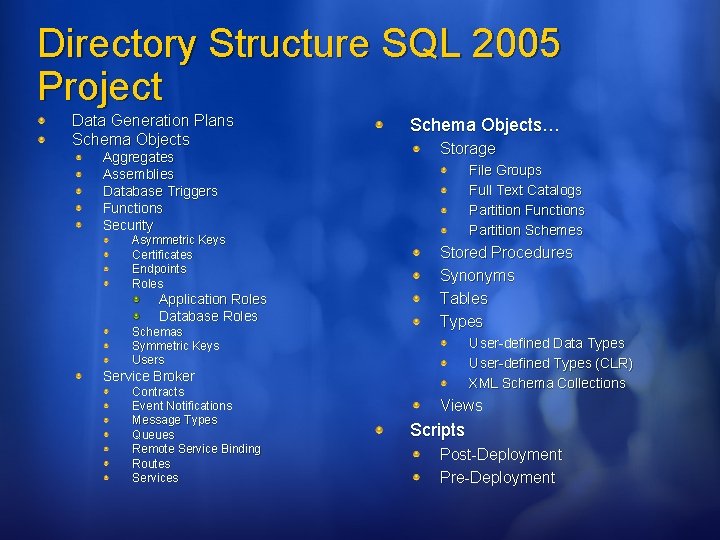 Directory Structure SQL 2005 Project

Data Generation Plans
Schema Objects
Aggregates
Assemblies
Database Triggers
Functions
Security
Asymmetric Keys
Certificates
Endpoints
Roles
Application Roles
Database Roles
Schemas
Symmetric Keys
Users
Service Broker
Contracts
Event Notifications
Message Types
Queues
Remote Service Binding
Routes
Services

Schema Objects…
Storage
File Groups
Full Text Catalogs
Partition Functions
Partition Schemes
Stored Procedures
Synonyms
Tables
Types
User-defined Data Types
User-defined Types (CLR)
XML Schema Collections
Views
Scripts
Post-Deployment
Pre-Deployment